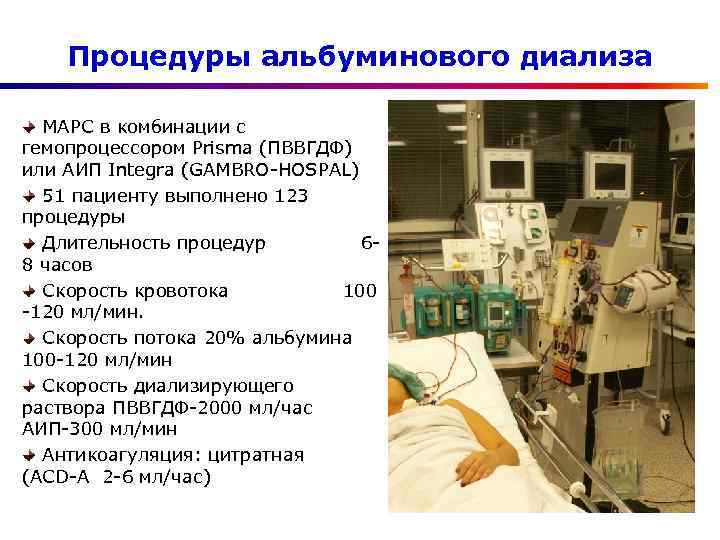 Процедуры альбуминового диализа

МАРС в комбинации с гемопроцессором Prisma (ПВВГДФ) или АИП Integra (GAMBRO-HOSPAL)

51 пациенту выполнено 123 процедуры

Длительность процедур 6-8 часов

Скорость кровотока 100 -120 мл/мин.

Скорость потока 20% альбумина 100-120 мл/мин

Скорость диализирующего раствора ПВВГДФ-2000 мл/час АИП-300 мл/мин

Антикоагуляция: цитратная (ACD-A 2-6 мл/час)